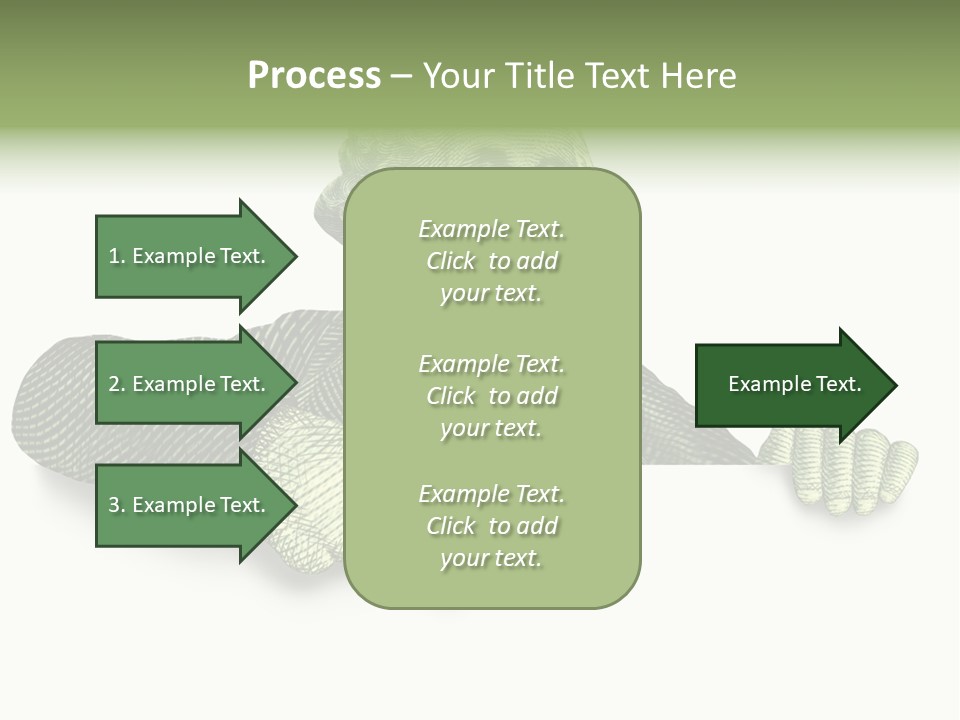 Process – Your Title Text Here

1. Example Text.

2. Example Text.

3. Example Text.

Example Text. Click to add your text.

Example Text. Click to add your text.

Example Text. Click to add your text.

Example Text.